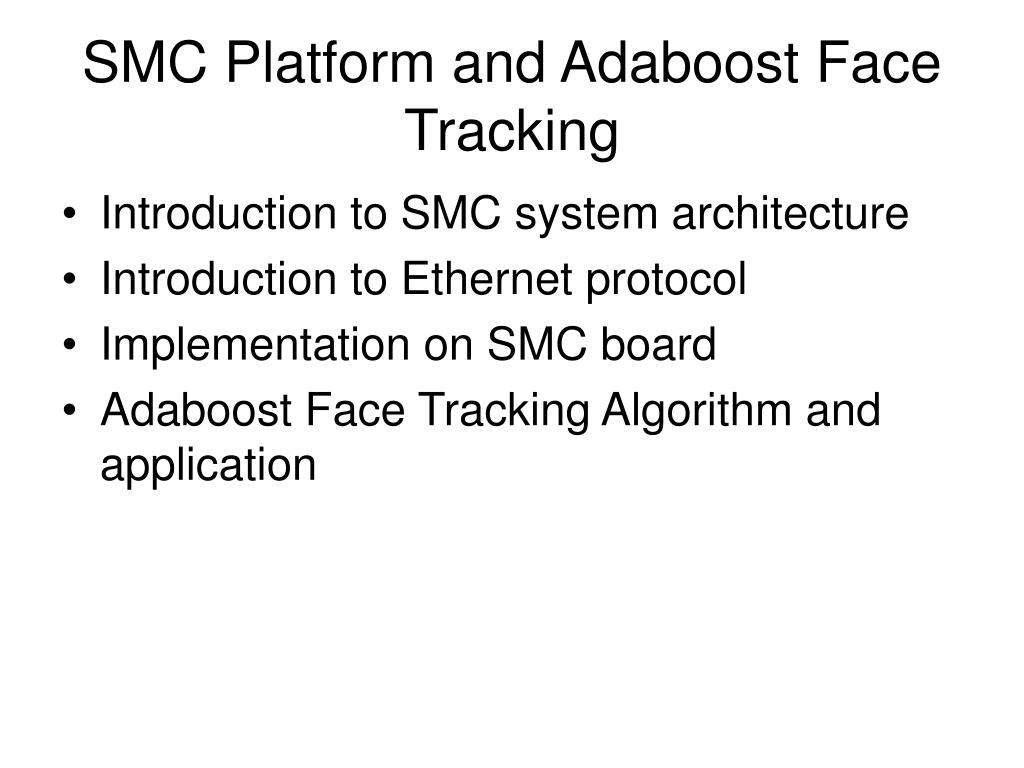 SMC Platform and Adaboost Face Tracking

• Introduction to SMC system architecture
• Introduction to Ethernet protocol
• Implementation on SMC board
• Adaboost Face Tracking Algorithm and application